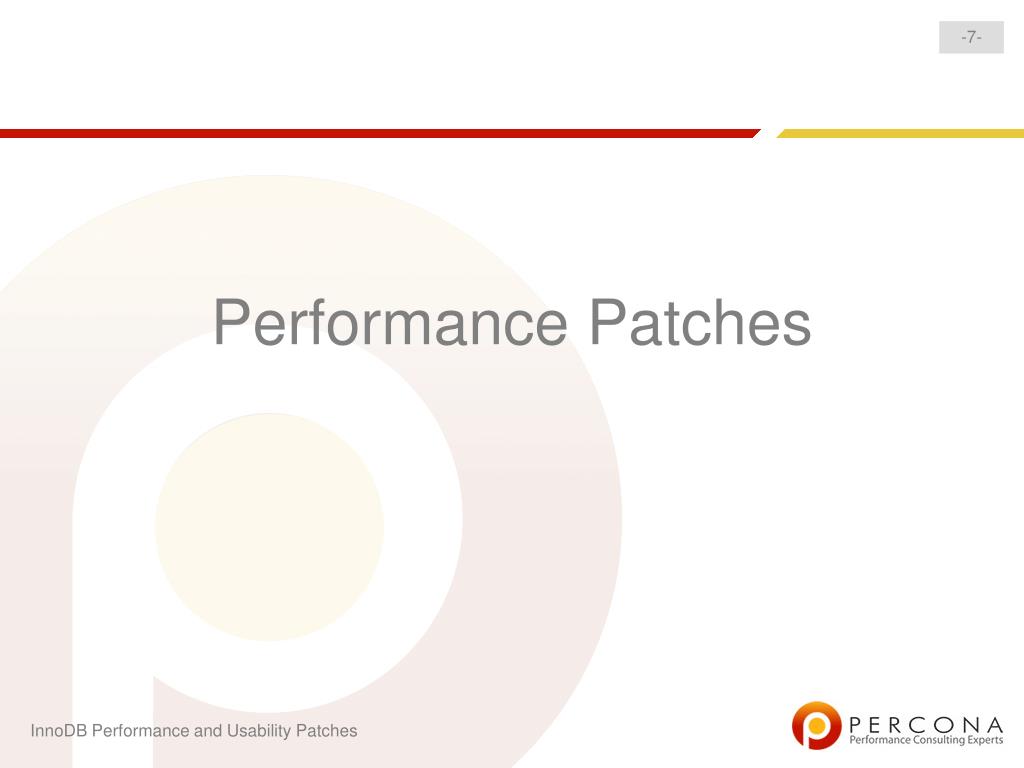 -7-

Performance Patches

InnoDB Performance and Usability Patches

PERCONA
Performance Consulting Experts